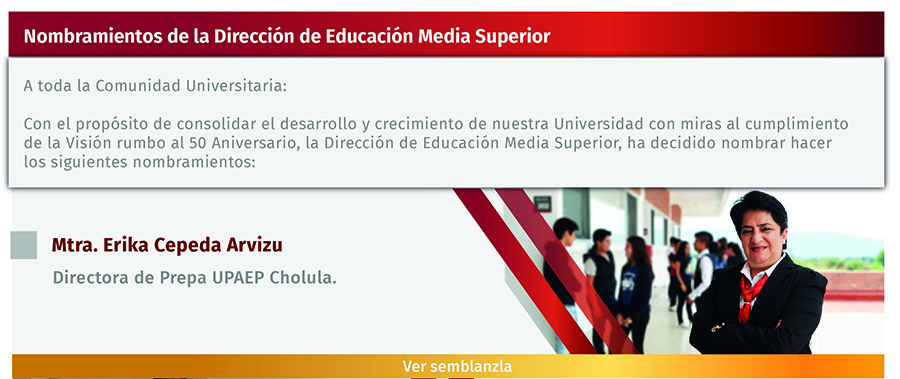 Nombramientos de la Dirección de Educación Media Superior

A toda la Comunidad Universitaria:

Con el propósito de consolidar el desarrollo y crecimiento de nuestra Universidad con miras al cumplimiento de la Visión rumbo al 50 Aniversario, la Dirección de Educación Media Superior, ha decidido nombrar hacer los siguientes nombramientos:

Mtra. Erika Cepeda Arvizu

Directora de Prepa UPAEP Cholula.

Ver semblanzla